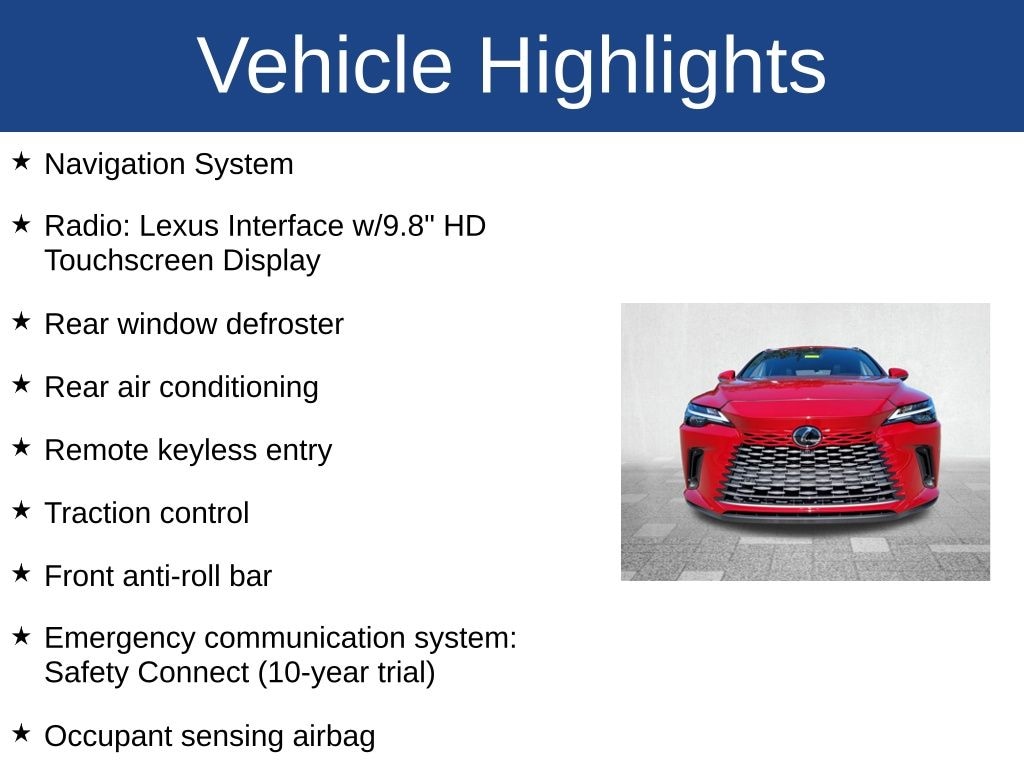 Vehicle Highlights

★ Navigation System

★ Radio: Lexus Interface w/9.8" HD Touchscreen Display

★ Rear window defroster

★ Rear air conditioning

★ Remote keyless entry

★ Traction control

★ Front anti-roll bar

★ Emergency communication system: Safety Connect (10-year trial)

★ Occupant sensing airbag